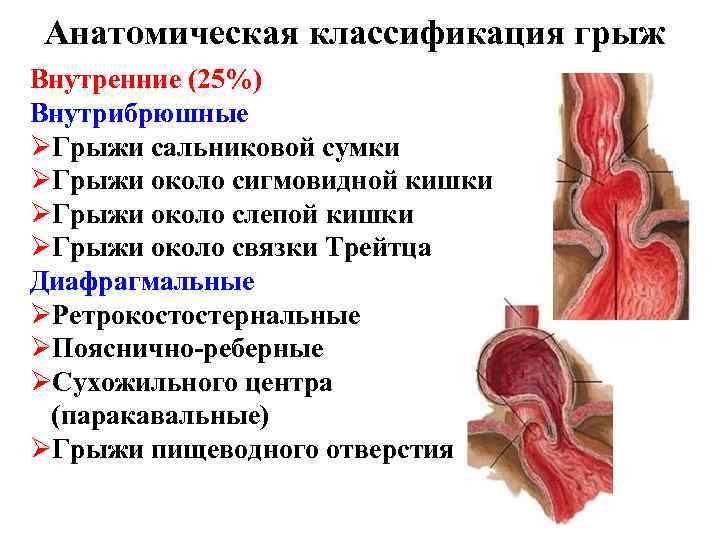 Анатомическая классификация грыж

Внутренние (25%)

Внутрибрюшные

➢Грыжи сальниковой сумки

➢Грыжи около сигмовидной кишки

➢Грыжи около слепой кишки

➢Грыжи около связки Трейтца

Диафрагмальные

➢Ретрокостостернальные

➢Пояснично-реберные

➢Сухожильного центра (паракавальные)

➢Грыжи пищеводного отверстия